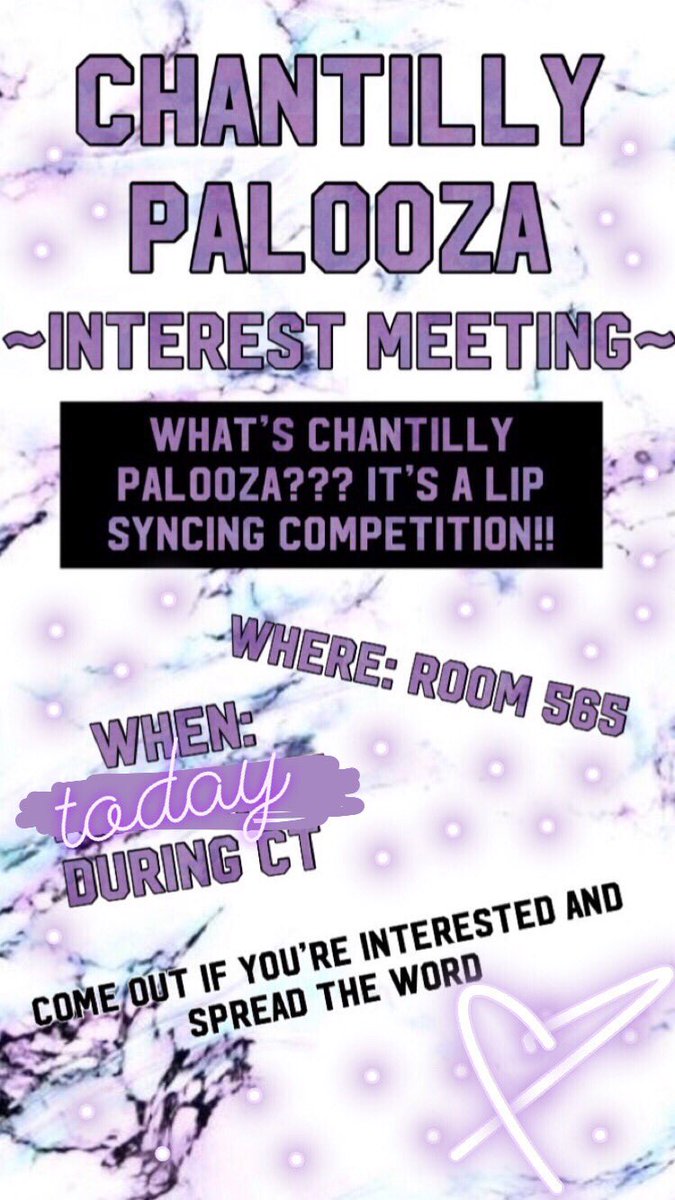 CHANTILLY PALOOZA
~INTEREST MEETING~

WHAT'S CHANTILLY PALOOZA??? IT'S A LIP SYNCING COMPETITION!!

WHERE: ROOM 565

WHEN: today DURING CT

COME OUT IF YOU'RE INTERESTED AND SPREAD THE WORD